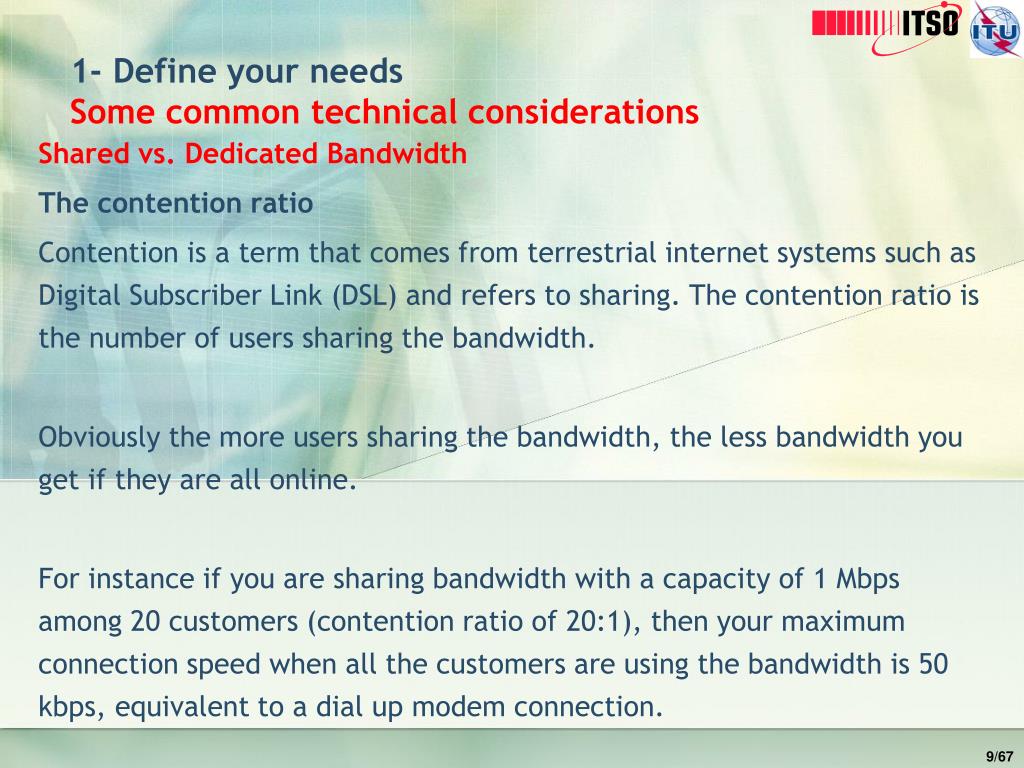 ITSO ITU

1- Define your needs
Some common technical considerations

Shared vs. Dedicated Bandwidth

The contention ratio

Contention is a term that comes from terrestrial internet systems such as Digital Subscriber Link (DSL) and refers to sharing. The contention ratio is the number of users sharing the bandwidth.

Obviously the more users sharing the bandwidth, the less bandwidth you get if they are all online.

For instance if you are sharing bandwidth with a capacity of 1 Mbps among 20 customers (contention ratio of 20:1), then your maximum connection speed when all the customers are using the bandwidth is 50 kbps, equivalent to a dial up modem connection.

9/67